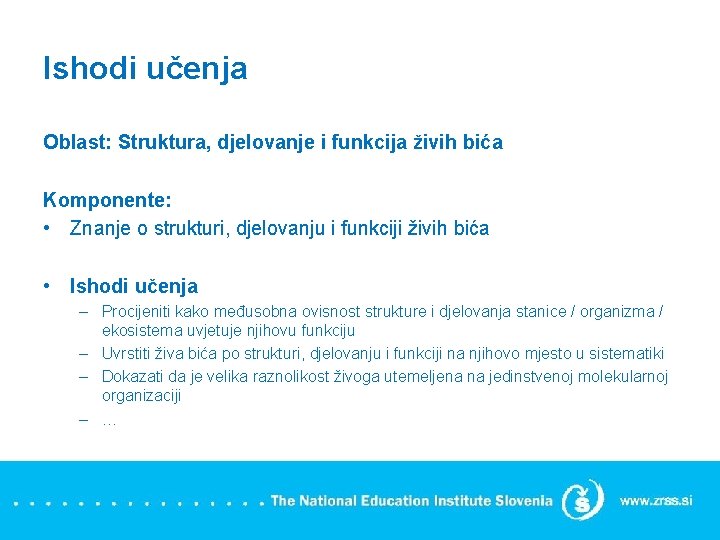 Ishodi učenja

Oblast: Struktura, djelovanje i funkcija živih bića

Komponente:
• Znanje o strukturi, djelovanju i funkciji živih bića

• Ishodi učenja
– Procijeniti kako međusobna ovisnost strukture i djelovanja stanice / organizma / ekosistema uvjetuje njihovu funkciju
– Uvrstiti živa bića po strukturi, djelovanju i funkciji na njihovo mjesto u sistematiki
– Dokazati da je velika raznolikost živoga utemeljena na jedinstvenoj molekularnoj organizaciji
– …

The National Education Institute Slovenia

www.zrss.si